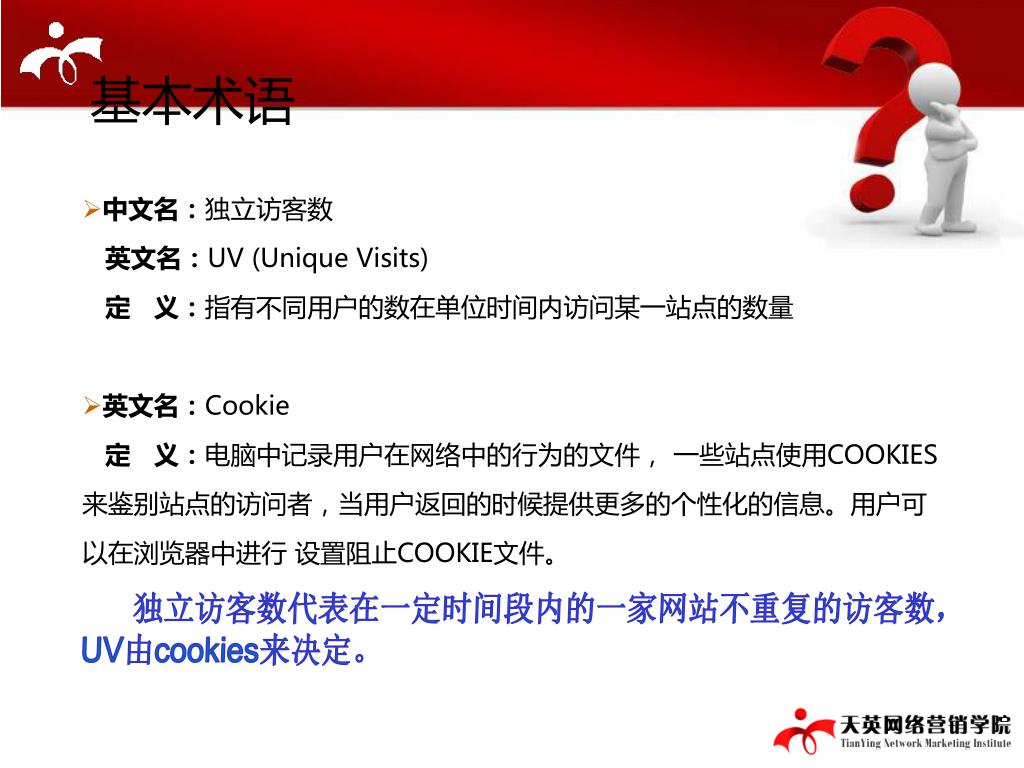 基本术语

➢中文名：独立访客数

英文名：UV (Unique Visits)

定　义：指有不同用户的数在单位时间内访问某一站点的数量

➢英文名：Cookie

定　义：电脑中记录用户在网络中的行为的文件， 一些站点使用COOKIES来鉴别站点的访问者，当用户返回的时候提供更多的个性化的信息。用户可以在浏览器中进行 设置阻止COOKIE文件。

独立访客数代表在一定时间段内的一家网站不重复的访客数，UV由cookies来决定。

天英网络营销学院
TianYing Network Marketing Institute